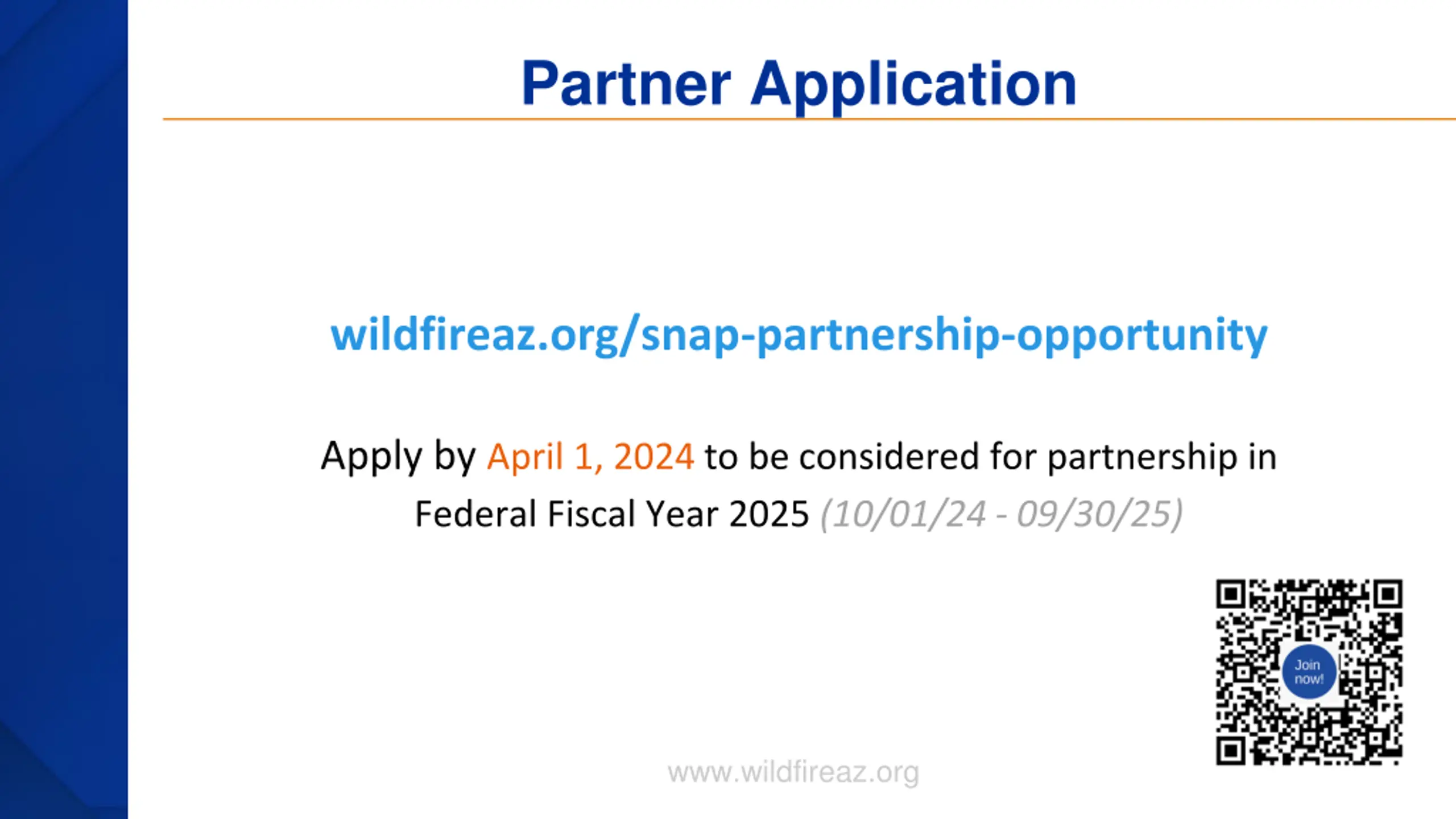 Partner Application

wildfireaz.org/snap-partnership-opportunity

Apply by April 1, 2024 to be considered for partnership in Federal Fiscal Year 2025 (10/01/24 - 09/30/25)

Join now!

www.wildfireaz.org